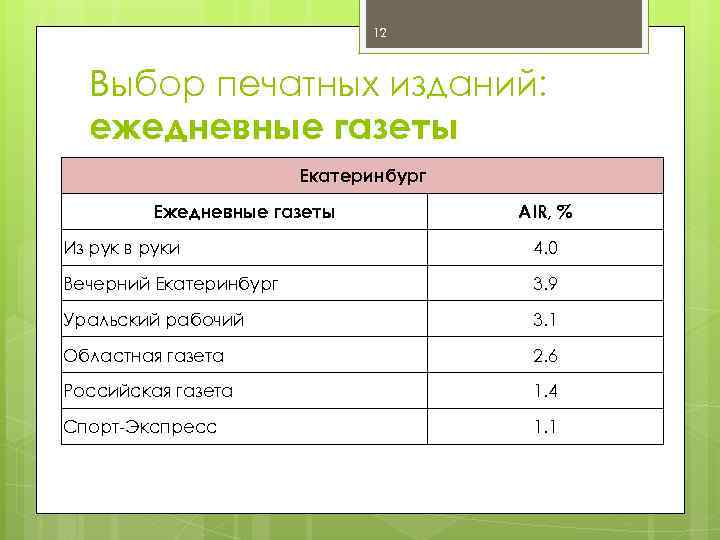 12

Выбор печатных изданий: ежедневные газеты

| Екатеринбург | |
|---|---|
| Ежедневные газеты | AIR, % |
| Из рук в руки | 4.0 |
| Вечерний Екатеринбург | 3.9 |
| Уральский рабочий | 3.1 |
| Областная газета | 2.6 |
| Российская газета | 1.4 |
| Спорт-Экспресс | 1.1 |